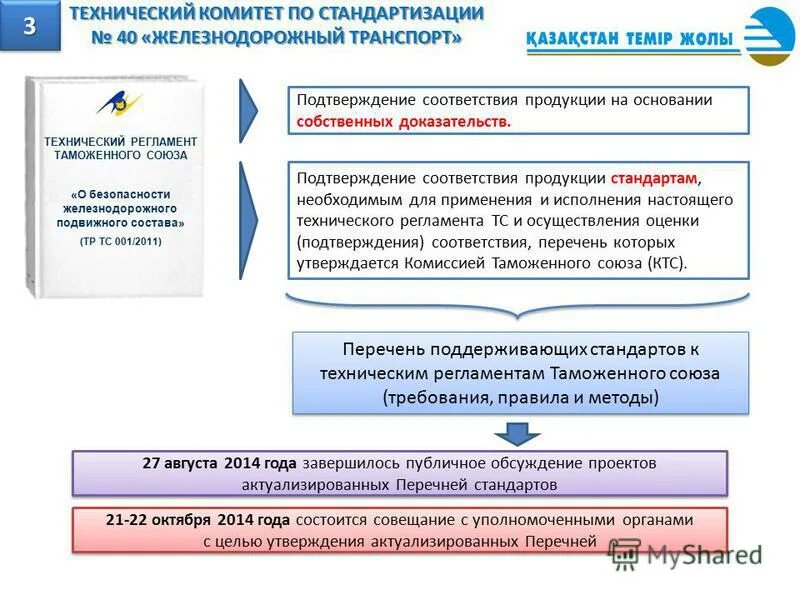 3

ТЕХНИЧЕСКИЙ КОМИТЕТ ПО СТАНДАРТИЗАЦИИ № 40 «ЖЕЛЕЗНОДОРОЖНЫЙ ТРАНСПОРТ»

ҚАЗАҚСТАН ТЕМІР ЖОЛЫ

ТЕХНИЧЕСКИЙ РЕГЛАМЕНТ ТАМОЖЕННОГО СОЮЗА

«О безопасности железнодорожного подвижного состава»

(ТР ТС 001/2011)

Подтверждение соответствия продукции на основании собственных доказательств.

Подтверждение соответствия продукции стандартам, необходимым для применения и исполнения настоящего технического регламента ТС и осуществления оценки (подтверждения) соответствия, перечень которых утверждается Комиссией Таможенного союза (КТС).

Перечень поддерживающих стандартов к техническим регламентам Таможенного союза (требования, правила и методы)

27 августа 2014 года завершилось публичное обсуждение проектов актуализированных Перечней стандартов

21-22 октября 2014 года состоится совещание с уполномоченными органами с целью утверждения актуализированных Перечней

MyShared